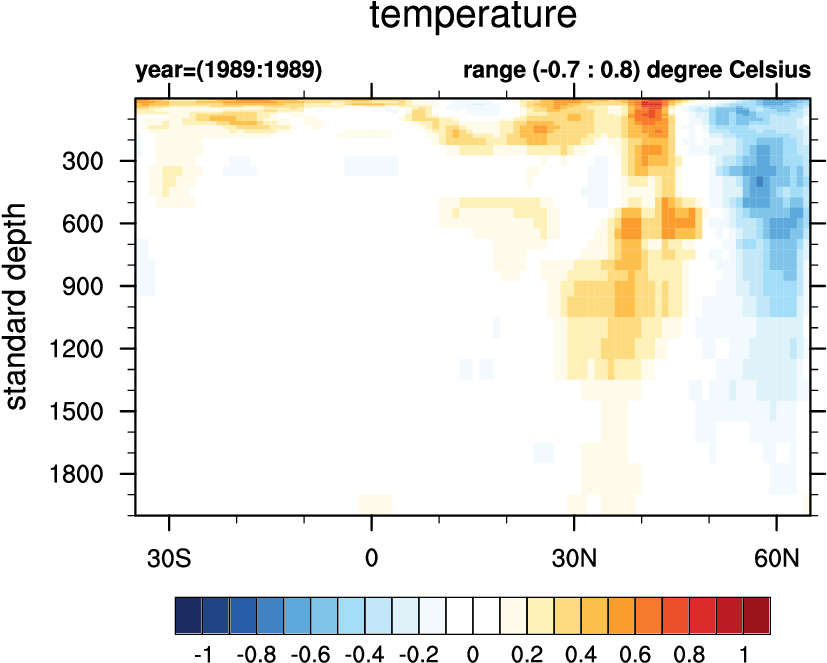 temperature

year=(1989:1989)

range (-0.7 : 0.8) degree Celsius

standard depth

300
600
900
1200
1500
1800

30S
0
30N
60N

-1
-0.8
-0.6
-0.4
-0.2
0
0.2
0.4
0.6
0.8
1